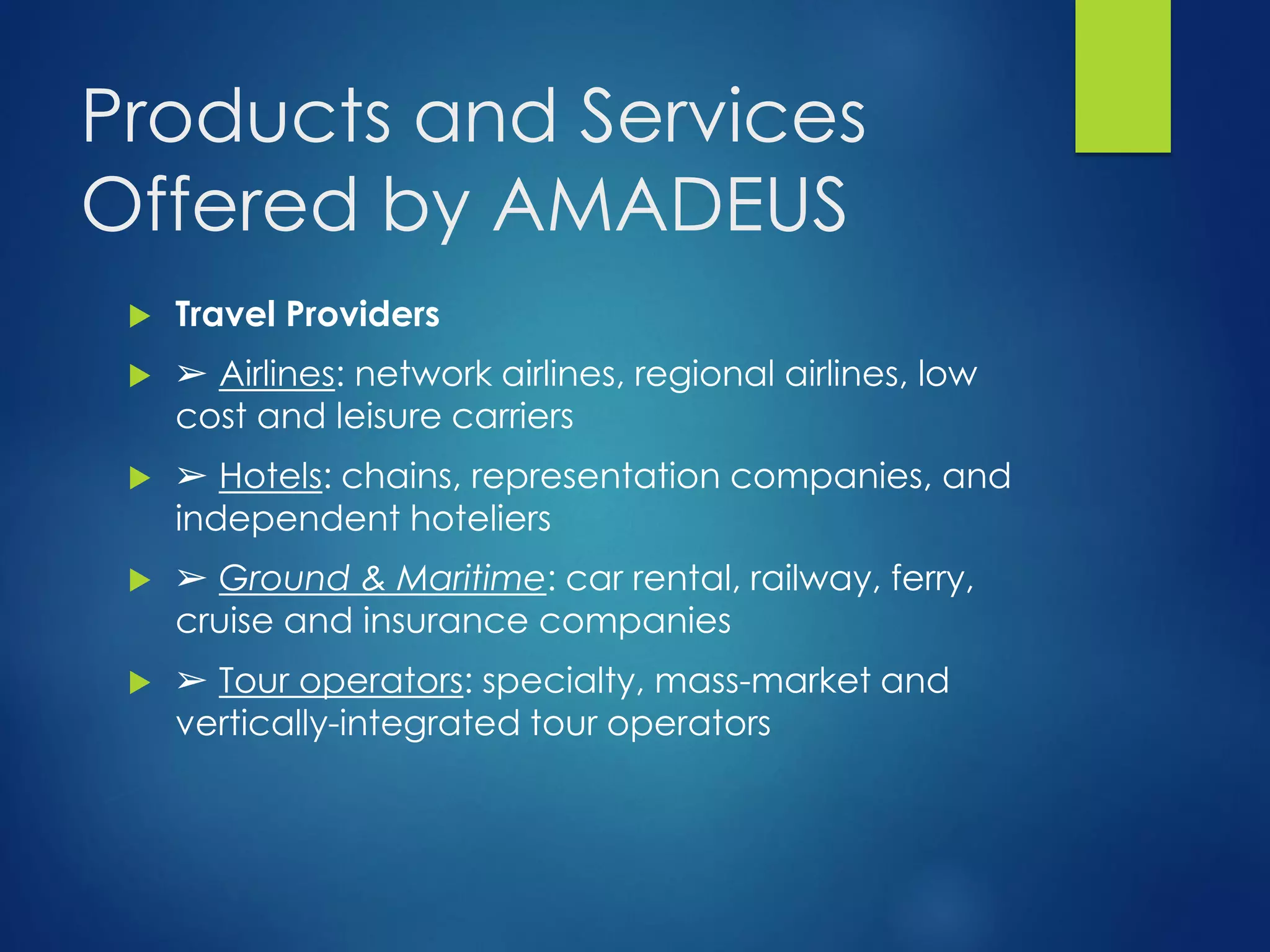 Products and Services Offered by AMADEUS

Travel Providers

➢ Airlines: network airlines, regional airlines, low cost and leisure carriers

➢ Hotels: chains, representation companies, and independent hoteliers

➢ Ground & Maritime: car rental, railway, ferry, cruise and insurance companies

➢ Tour operators: specialty, mass-market and vertically-integrated tour operators